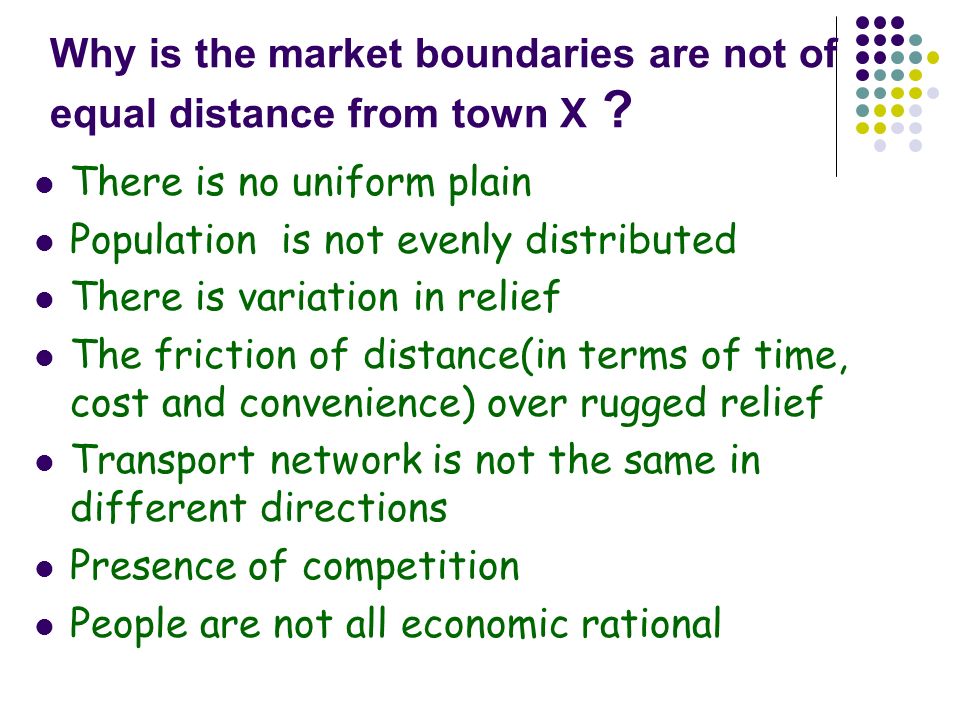 Why is the market boundaries are not of equal distance from town X ?

- There is no uniform plain
- Population is not evenly distributed
- There is variation in relief
- The friction of distance(in terms of time, cost and convenience) over rugged relief
- Transport network is not the same in different directions
- Presence of competition
- People are not all economic rational